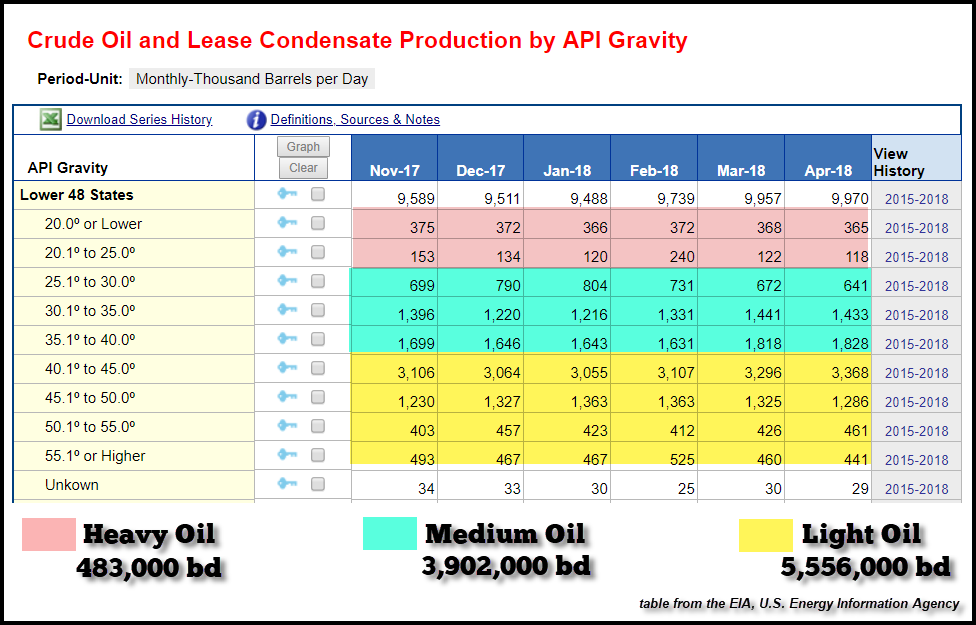 Crude Oil and Lease Condensate Production by API Gravity

Period-Unit: Monthly-Thousand Barrels per Day

Download Series History   Definitions, Sources & Notes

| API Gravity | Graph Clear | Nov-17 | Dec-17 | Jan-18 | Feb-18 | Mar-18 | Apr-18 | View History |
|---|---|---|---|---|---|---|---|---|
| Lower 48 States | | 9,589 | 9,511 | 9,488 | 9,739 | 9,957 | 9,970 | 2015-2018 |
| 20.0º or Lower | | 375 | 372 | 366 | 372 | 368 | 365 | 2015-2018 |
| 20.1º to 25.0º | | 153 | 134 | 120 | 240 | 122 | 118 | 2015-2018 |
| 25.1º to 30.0º | | 699 | 790 | 804 | 731 | 672 | 641 | 2015-2018 |
| 30.1º to 35.0º | | 1,396 | 1,220 | 1,216 | 1,331 | 1,441 | 1,433 | 2015-2018 |
| 35.1º to 40.0º | | 1,699 | 1,646 | 1,643 | 1,631 | 1,818 | 1,828 | 2015-2018 |
| 40.1º to 45.0º | | 3,106 | 3,064 | 3,055 | 3,107 | 3,296 | 3,368 | 2015-2018 |
| 45.1º to 50.0º | | 1,230 | 1,327 | 1,363 | 1,363 | 1,325 | 1,286 | 2015-2018 |
| 50.1º to 55.0º | | 403 | 457 | 423 | 412 | 426 | 461 | 2015-2018 |
| 55.1º or Higher | | 493 | 467 | 467 | 525 | 460 | 441 | 2015-2018 |
| Unkown | | 34 | 33 | 30 | 25 | 30 | 29 | 2015-2018 |

Heavy Oil
483,000 bd

Medium Oil
3,902,000 bd

Light Oil
5,556,000 bd

table from the EIA, U.S. Energy Information Agency